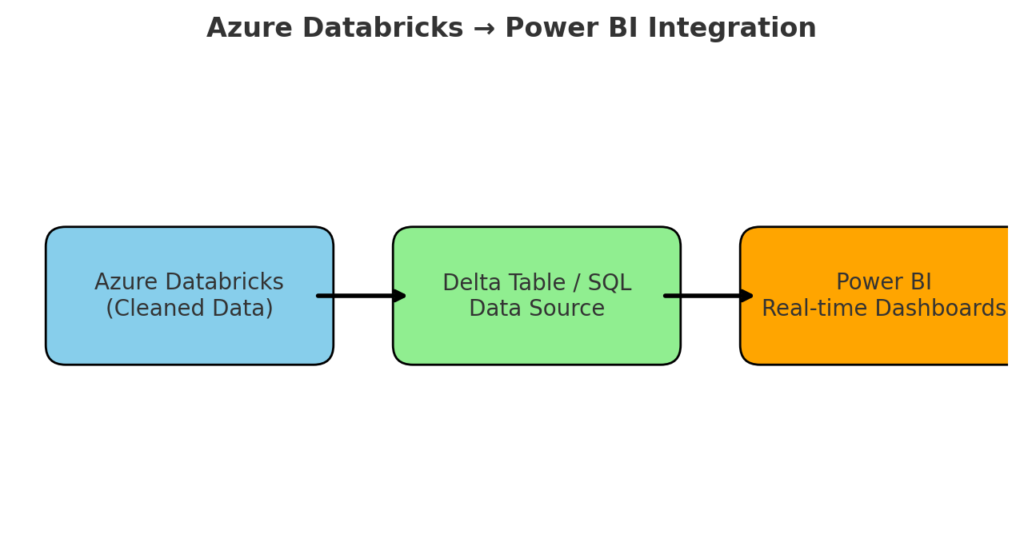 Azure Databricks → Power BI Integration

Azure Databricks
(Cleaned Data)

Delta Table / SQL
Data Source

Power BI
Real-time Dashboards